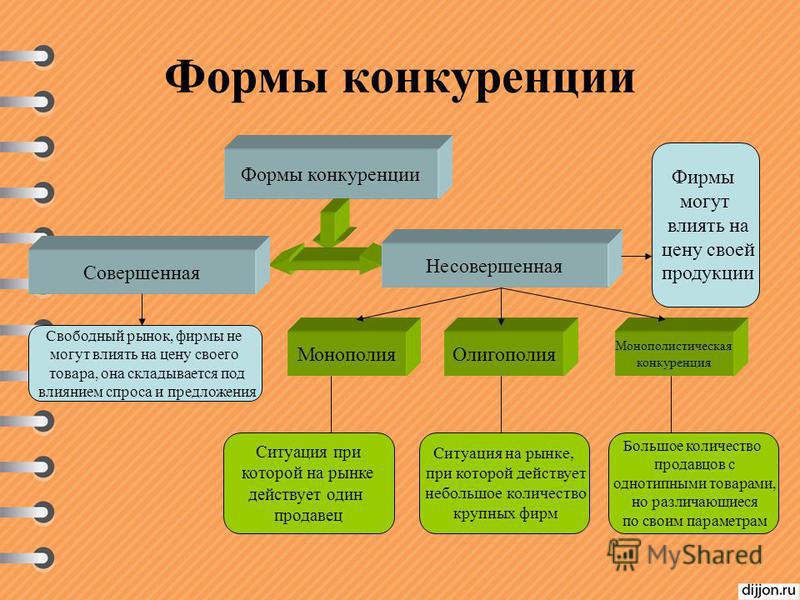 Формы конкуренции

Формы конкуренции

Совершенная

Несовершенная

Фирмы могут влиять на цену своей продукции

Свободный рынок, фирмы не могут влиять на цену своего товара, она складывается под влиянием спроса и предложения

Монополия

Олигополия

Монополистическая конкуренция

Ситуация при которой на рынке действует один продавец

Ситуация на рынке, при которой действует небольшое количество крупных фирм

Большое количество продавцов с однотипными товарами, но различающиеся по своим параметрам

MyShared

dijjon.ru